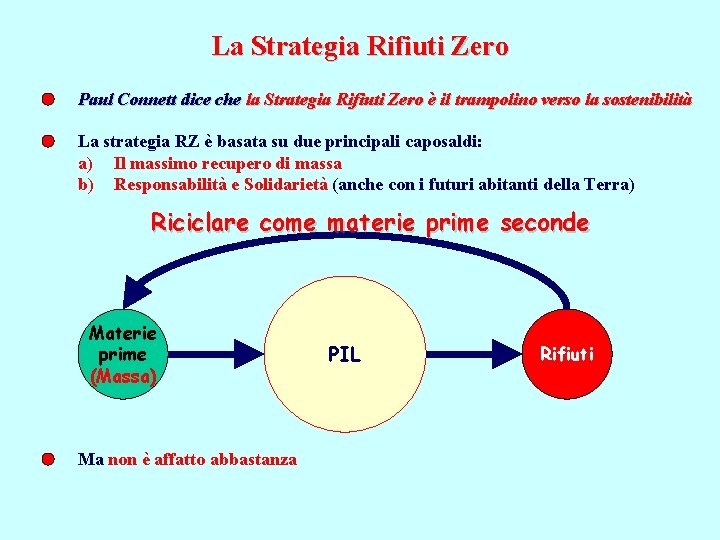 La Strategia Rifiuti Zero

Paul Connett dice che la Strategia Rifiuti Zero è il trampolino verso la sostenibilità

La strategia RZ è basata su due principali caposaldi:
a) Il massimo recupero di massa
b) Responsabilità e Solidarietà (anche con i futuri abitanti della Terra)

Riciclare come materie prime seconde

Materie prime (Massa)

PIL

Rifiuti

Ma non è affatto abbastanza